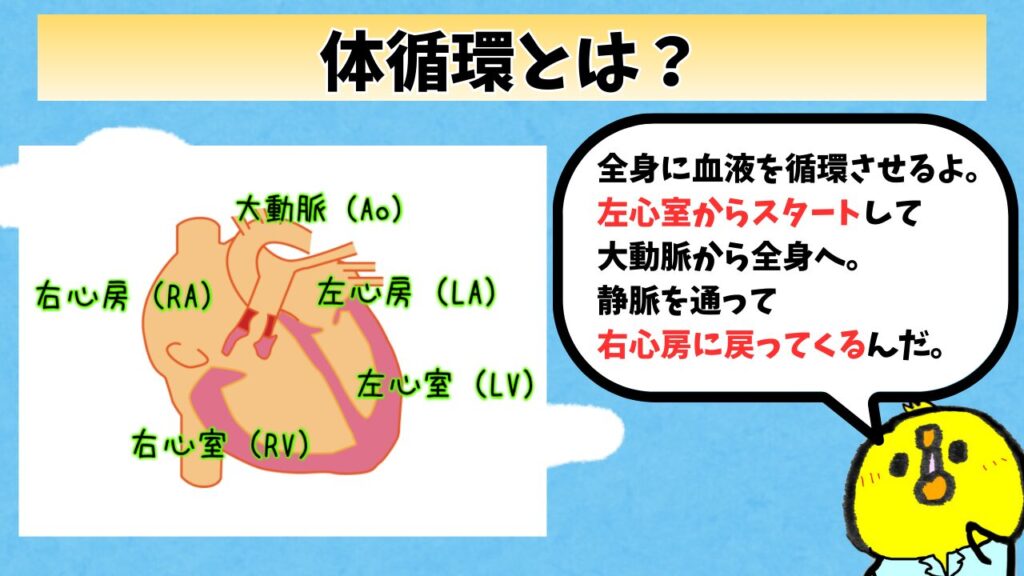 体循環とは？

大動脈（Ao）

右心房（RA）

左心房（LA）

左心室（LV）

右心室（RV）

全身に血液を循環させるよ。
左心室からスタートして
大動脈から全身へ。
静脈を通って
右心房に戻ってくるんだ。